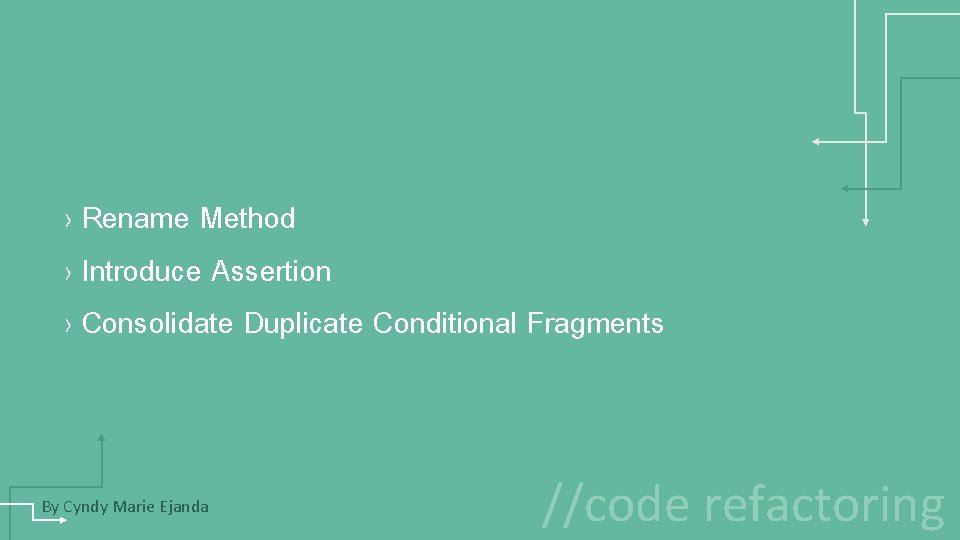 › Rename Method

› Introduce Assertion

› Consolidate Duplicate Conditional Fragments

By Cyndy Marie Ejanda

//code refactoring